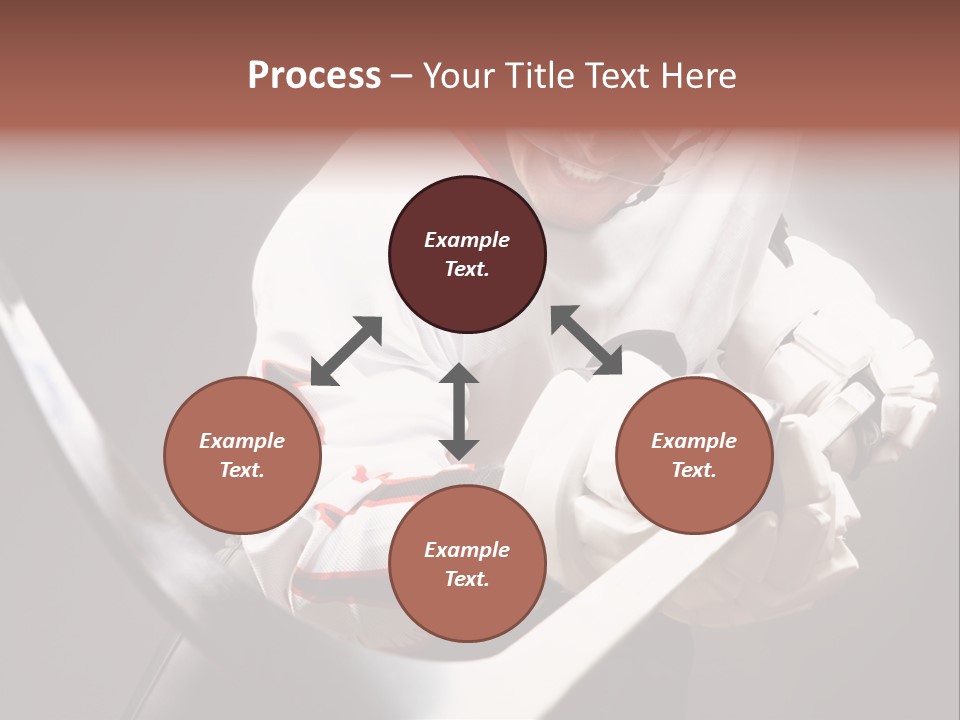 Process – Your Title Text Here

Example Text.

Example Text.

Example Text.

Example Text.